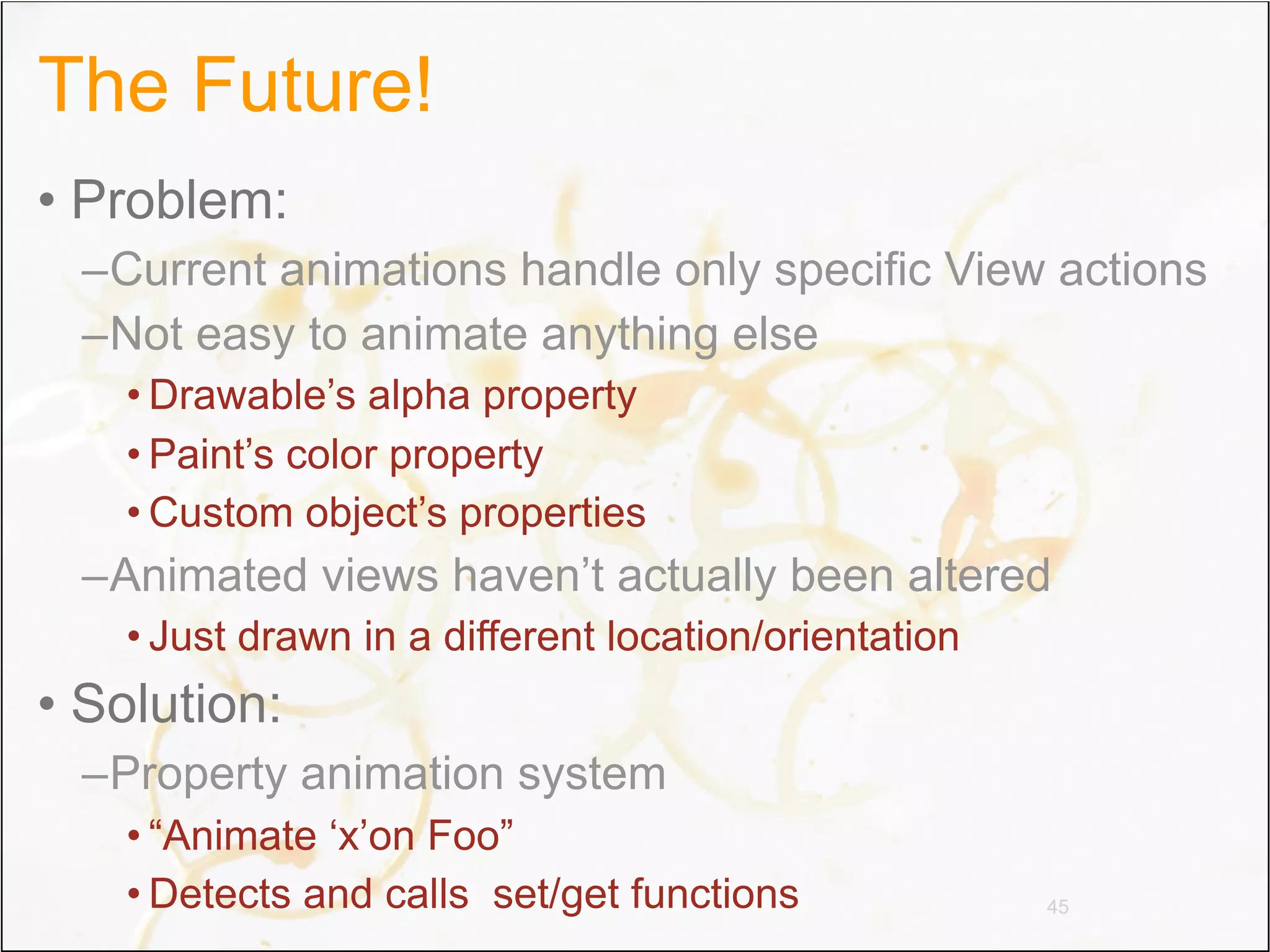 The Future!

• Problem:

–Current animations handle only specific View actions

–Not easy to animate anything else

• Drawable’s alpha property

• Paint’s color property

• Custom object’s properties

–Animated views haven’t actually been altered

• Just drawn in a different location/orientation

• Solution:

–Property animation system

• “Animate ‘x’on Foo”

• Detects and calls set/get functions

45